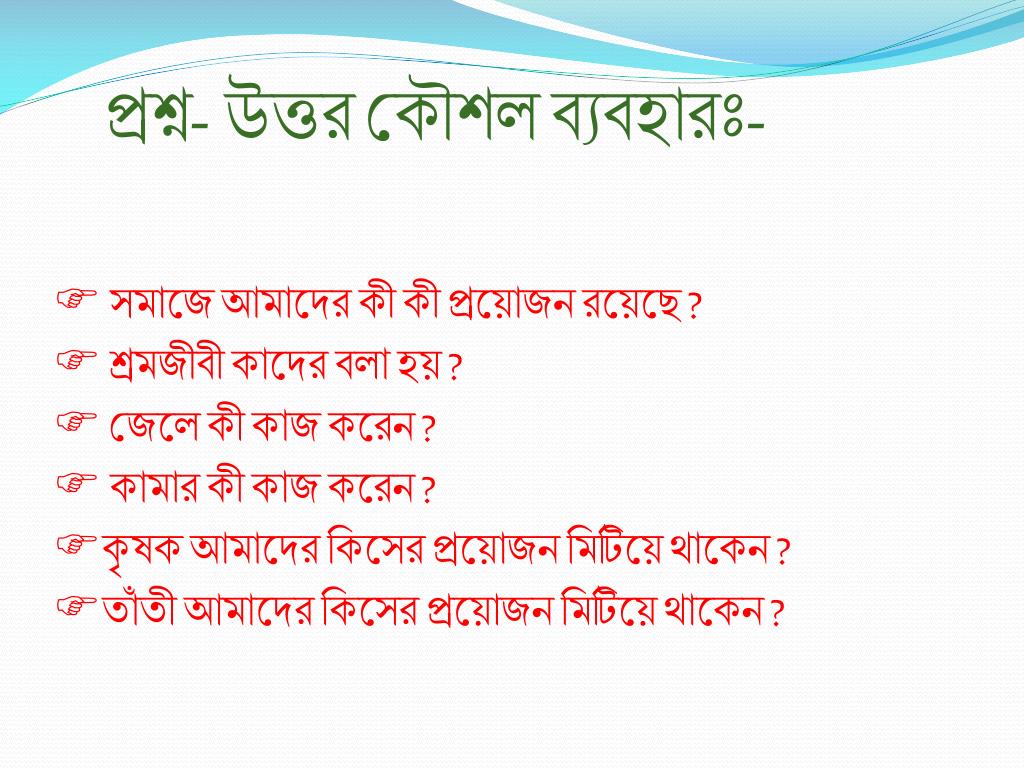 প্রশ্ন- উত্তর কৌশল ব্যবহারঃ-

☞ সমাজে আমাদের কী কী প্রয়োজন রয়েছে ?
☞ শ্রমজীবী কাদের বলা হয় ?
☞ জেলে কী কাজ করেন ?
☞ কামার কী কাজ করেন ?
☞ কৃষক আমাদের কিসের প্রয়োজন মিটিয়ে থাকেন ?
☞ তাঁতী আমাদের কিসের প্রয়োজন মিটিয়ে থাকেন ?